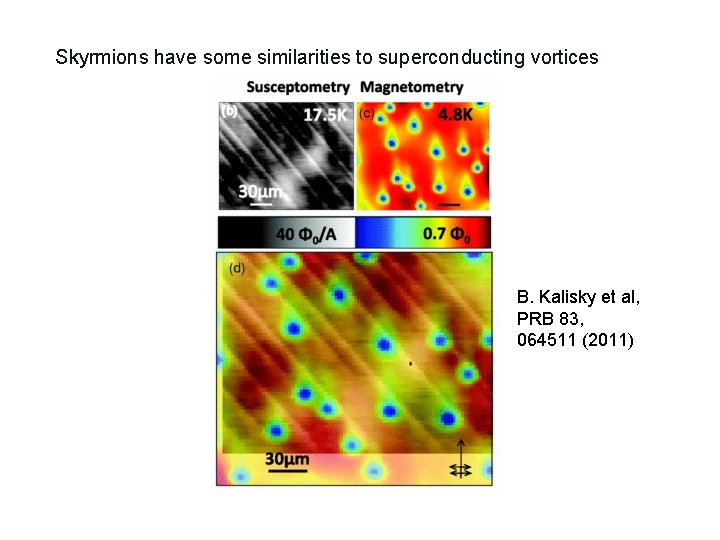 Skyrmions have some similarities to superconducting vortices

Susceptometry Magnetometry

(b) 17.5K

30μm

(c) 4.8K

40 $\Phi_0$/A

0.7 $\Phi_0$

(d)

30μm

B. Kalisky et al, PRB 83, 064511 (2011)